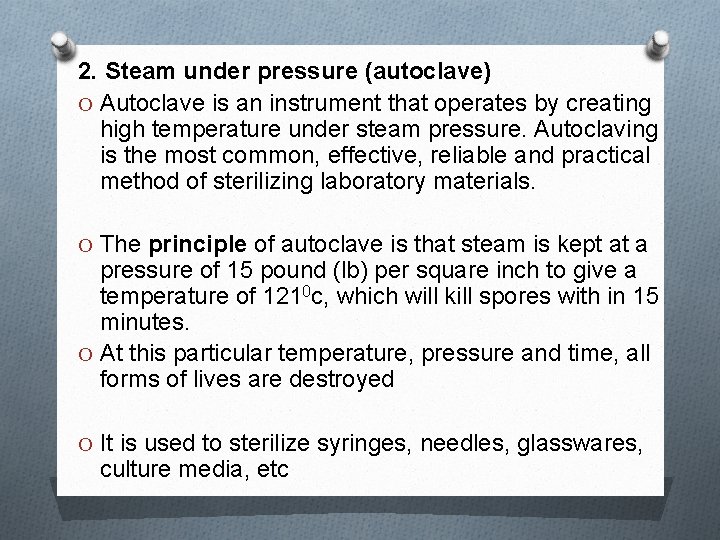 2. Steam under pressure (autoclave)

O Autoclave is an instrument that operates by creating high temperature under steam pressure. Autoclaving is the most common, effective, reliable and practical method of sterilizing laboratory materials.

O The principle of autoclave is that steam is kept at a pressure of 15 pound (lb) per square inch to give a temperature of $121^0$c, which will kill spores with in 15 minutes.

O At this particular temperature, pressure and time, all forms of lives are destroyed

O It is used to sterilize syringes, needles, glasswares, culture media, etc